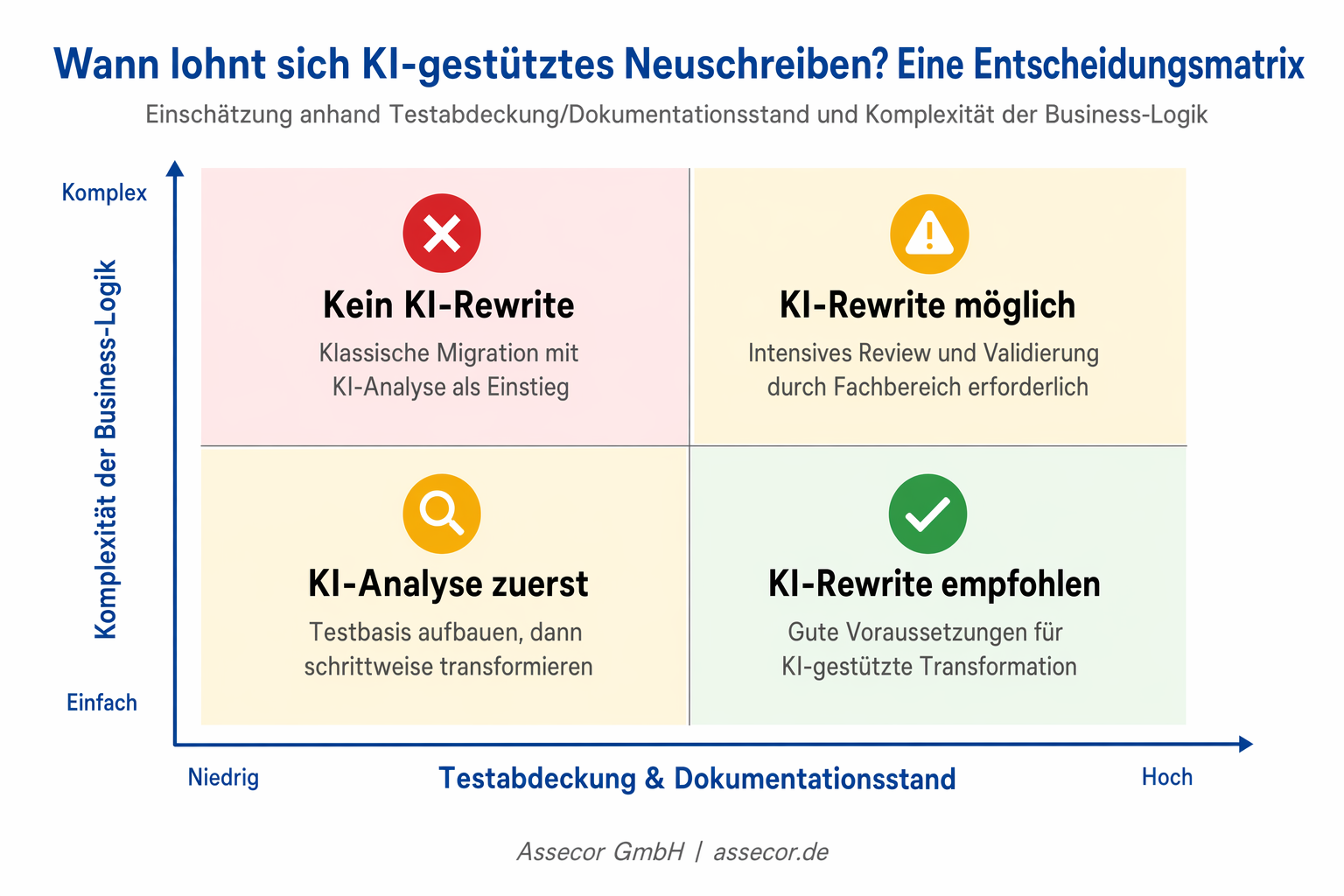 Wann lohnt sich KI-gestütztes Neuschreiben? Eine Entscheidungsmatrix

Einschätzung anhand Testabdeckung/Dokumentationsstand und Komplexität der Business-Logik

Komplex

Komplexität der Business-Logik

Einfach

Kein KI-Rewrite

Klassische Migration mit KI-Analyse als Einstieg

KI-Rewrite möglich

Intensives Review und Validierung durch Fachbereich erforderlich

KI-Analyse zuerst

Testbasis aufbauen, dann schrittweise transformieren

KI-Rewrite empfohlen

Gute Voraussetzungen für KI-gestützte Transformation

Niedrig

Testabdeckung & Dokumentationsstand

Hoch

Assecor GmbH | assecor.de